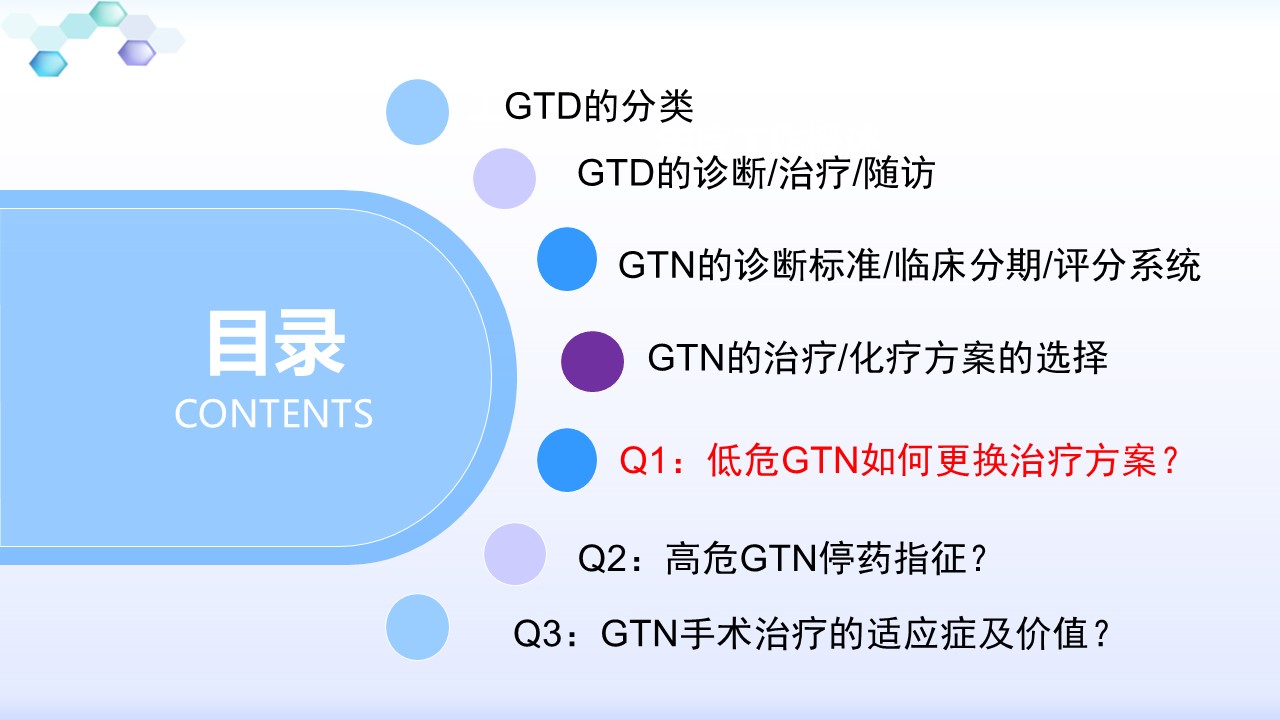 目录
CONTENTS

GTD的分类

GTD的诊断/治疗/随访

GTN的诊断标准/临床分期/评分系统

GTN的治疗/化疗方案的选择

Q1：低危GTN如何更换治疗方案？

Q2：高危GTN停药指征？

Q3：GTN手术治疗的适应症及价值？